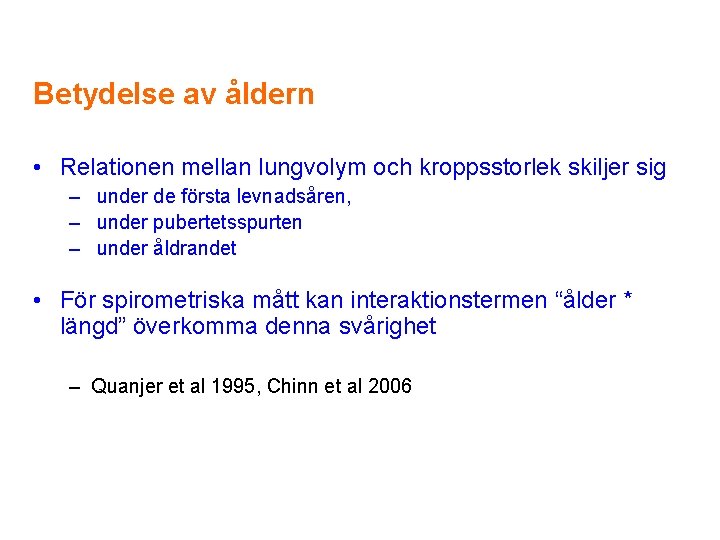 Betydelse av åldern

• Relationen mellan lungvolym och kroppsstorlek skiljer sig
– under de första levnadsåren,
– under pubertetsspurten
– under åldrandet

• För spirometriska mått kan interaktionstermen “ålder * längd” överkomma denna svårighet

– Quanjer et al 1995, Chinn et al 2006